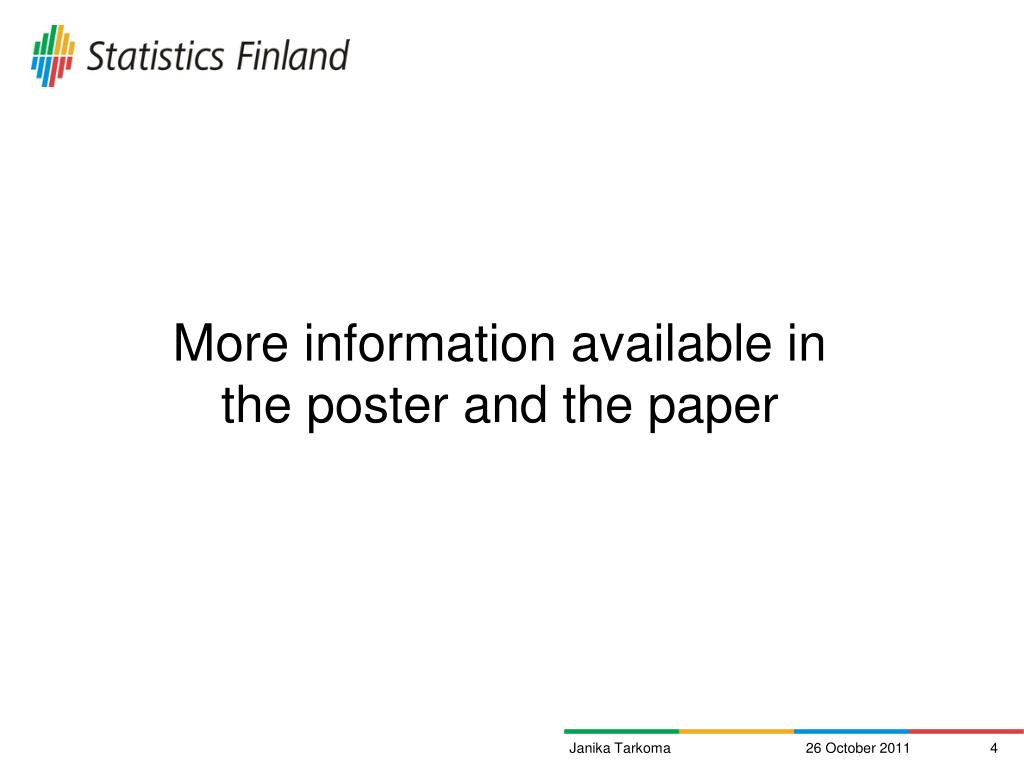 Statistics Finland

More information available in the poster and the paper

Janika Tarkoma 26 October 2011 4